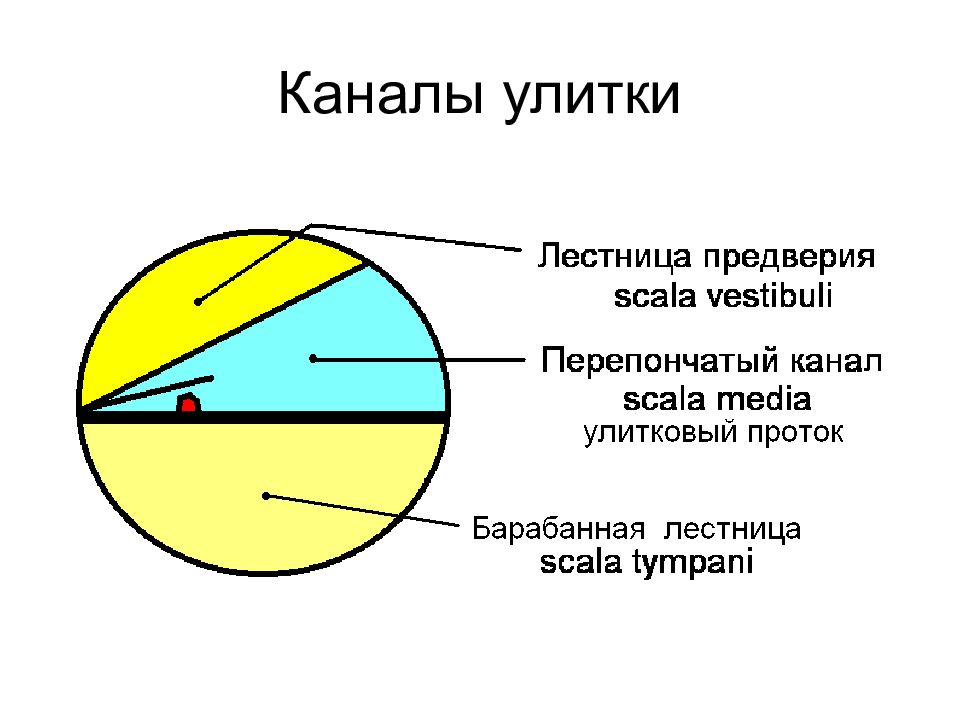 Каналы улитки

Лестница предверия
scala vestibuli

Перепончатый канал
scala media
улитковый проток

Барабанная лестница
scala tympani